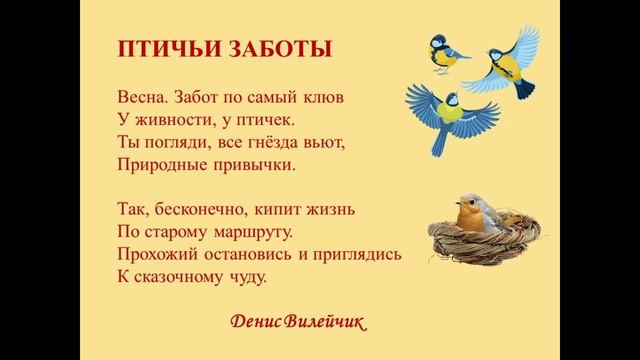 ПТИЧЬИ ЗАБОТЫ

Весна. Забот по самый клюв
У живности, у птичек.
Ты погляди, все гнёзда вьют,
Природные привычки.

Так, бесконечно, кипит жизнь
По старому маршруту.
Прохожий остановись и приглядись
К сказочному чуду.

Денис Вилейчик